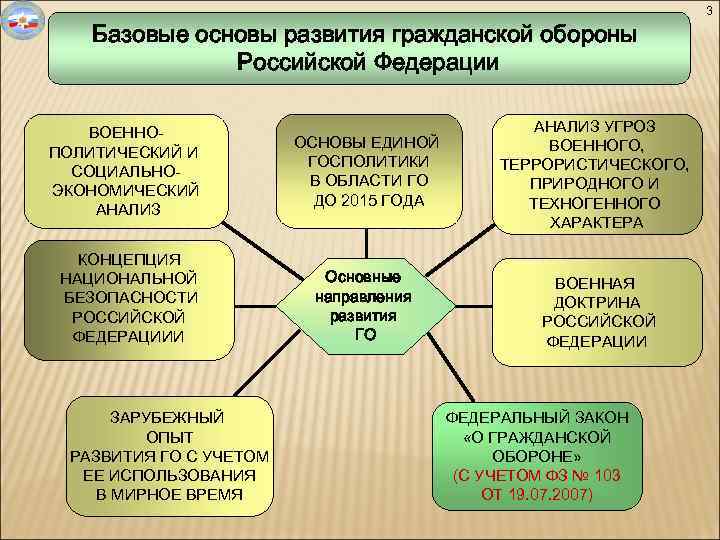 3

Базовые основы развития гражданской обороны Российской Федерации

ВОЕННО-ПОЛИТИЧЕСКИЙ И СОЦИАЛЬНО-ЭКОНОМИЧЕСКИЙ АНАЛИЗ

ОСНОВЫ ЕДИНОЙ ГОСПОЛИТИКИ В ОБЛАСТИ ГО ДО 2015 ГОДА

АНАЛИЗ УГРОЗ ВОЕННОГО, ТЕРРОРИСТИЧЕСКОГО, ПРИРОДНОГО И ТЕХНОГЕННОГО ХАРАКТЕРА

КОНЦЕПЦИЯ НАЦИОНАЛЬНОЙ БЕЗОПАСНОСТИ РОССИЙСКОЙ ФЕДЕРАЦИИИ

Основные направления развития ГО

ВОЕННАЯ ДОКТРИНА РОССИЙСКОЙ ФЕДЕРАЦИИ

ЗАРУБЕЖНЫЙ ОПЫТ РАЗВИТИЯ ГО С УЧЕТОМ ЕЕ ИСПОЛЬЗОВАНИЯ В МИРНОЕ ВРЕМЯ

ФЕДЕРАЛЬНЫЙ ЗАКОН «О ГРАЖДАНСКОЙ ОБОРОНЕ» (С УЧЕТОМ ФЗ № 103 ОТ 19.07.2007)